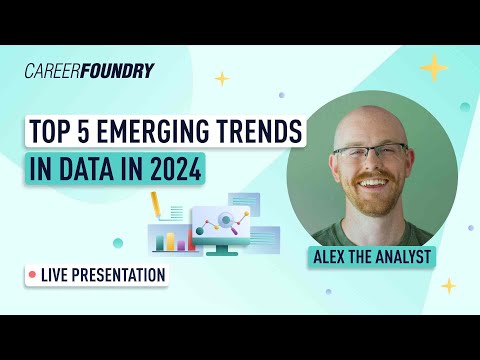 CAREERFOUNDRY

TOP 5 EMERGING TRENDS IN DATA IN 2024

ALEX THE ANALYST

LIVE PRESENTATION